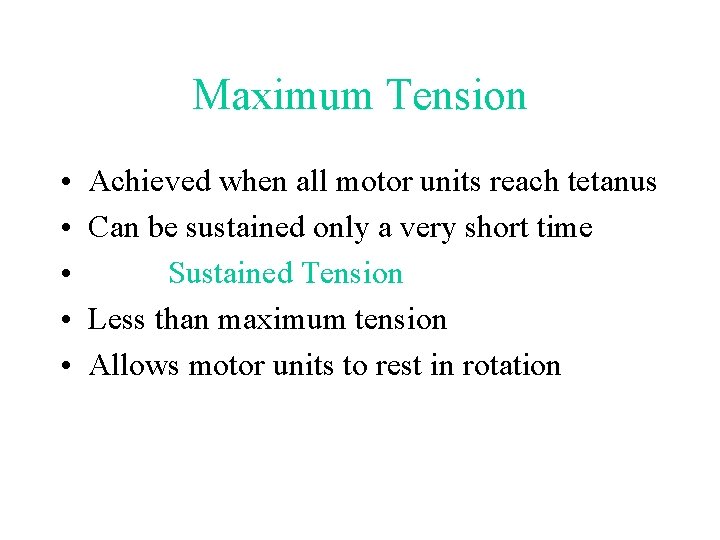 Maximum Tension

• Achieved when all motor units reach tetanus
• Can be sustained only a very short time
• Sustained Tension
• Less than maximum tension
• Allows motor units to rest in rotation